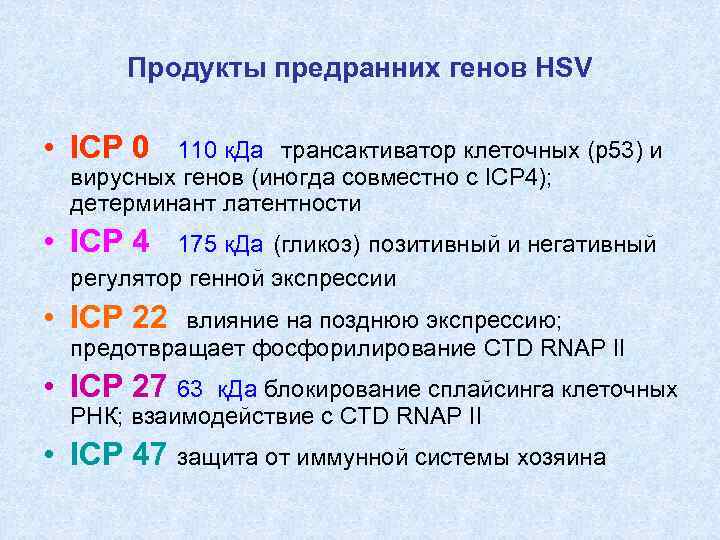 Продукты предранних генов HSV

• ICP 0 110 кДа трансактиватор клеточных (p53) и вирусных генов (иногда совместно с ICP4); детерминант латентности

• ICP 4 175 кДа (гликоз) позитивный и негативный регулятор генной экспрессии

• ICP 22 влияние на позднюю экспрессию; предотвращает фосфорилирование CTD RNAP II

• ICP 27 63 кДа блокирование сплайсинга клеточных РНК; взаимодействие с CTD RNAP II

• ICP 47 защита от иммунной системы хозяина